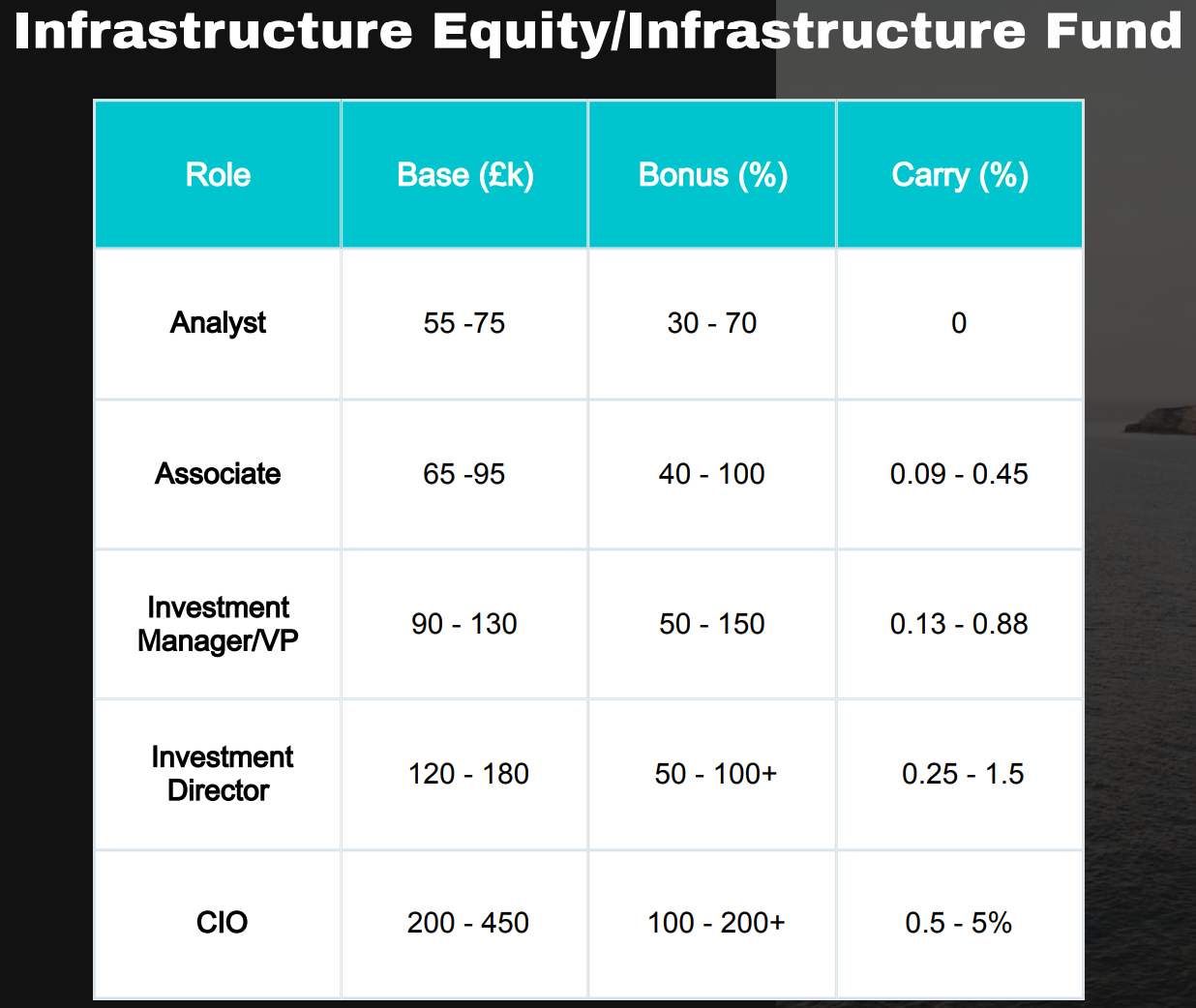 Infrastructure Equity/Infrastructure Fund

| Role | Base (£k) | Bonus (%) | Carry (%) |
|---|---|---|---|
| Analyst | 55 -75 | 30 - 70 | 0 |
| Associate | 65 -95 | 40 - 100 | 0.09 - 0.45 |
| Investment Manager/VP | 90 - 130 | 50 - 150 | 0.13 - 0.88 |
| Investment Director | 120 - 180 | 50 - 100+ | 0.25 - 1.5 |
| CIO | 200 - 450 | 100 - 200+ | 0.5 - 5% |